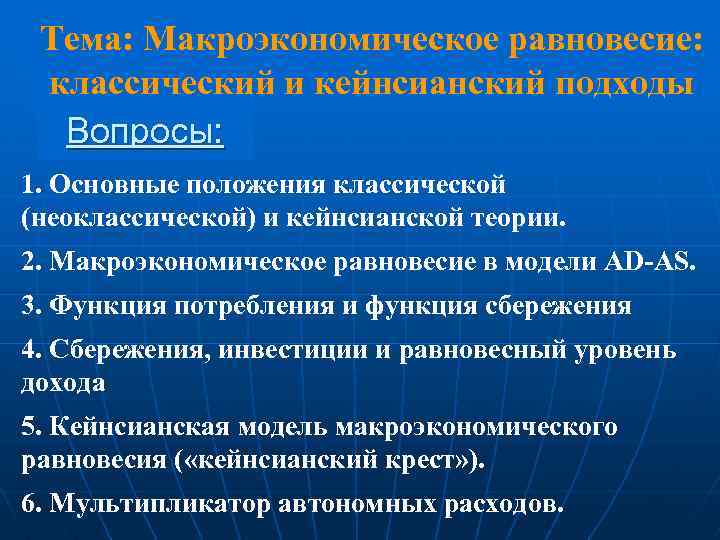 Тема: Макроэкономическое равновесие: классический и кейнсианский подходы

Вопросы:

1. Основные положения классической (неоклассической) и кейнсианской теории.

2. Макроэкономическое равновесие в модели AD-AS.

3. Функция потребления и функция сбережения

4. Сбережения, инвестиции и равновесный уровень дохода

5. Кейнсианская модель макроэкономического равновесия («кейнсианский крест»).

6. Мультипликатор автономных расходов.